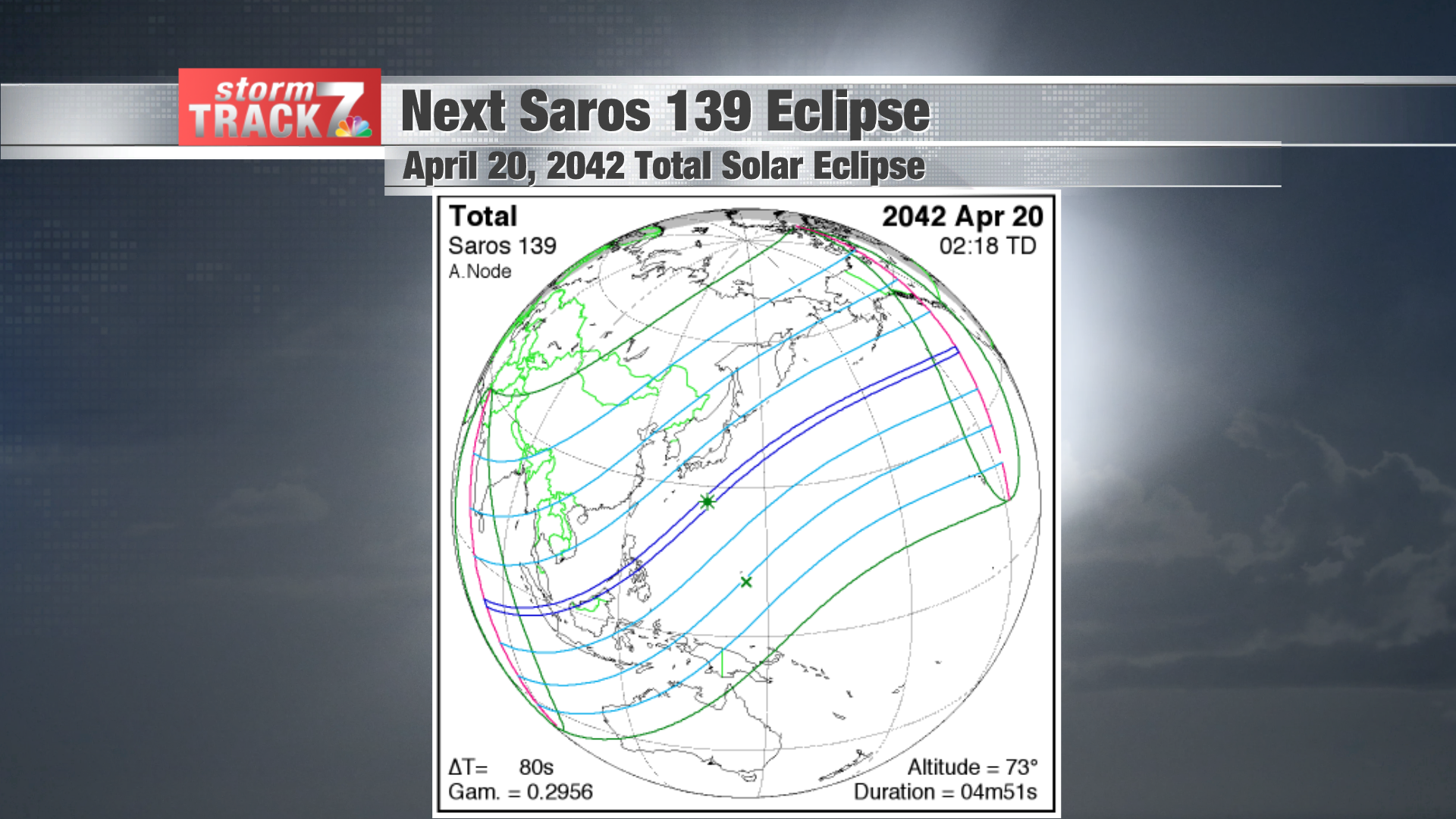 storm TRACK 7

Next Saros 139 Eclipse

April 20, 2042 Total Solar Eclipse

Total
Saros 139
A.Node

2042 Apr 20
02:18 TD

ΔT= 80s
Gam. = 0.2956

Altitude = 73°
Duration = 04m51s